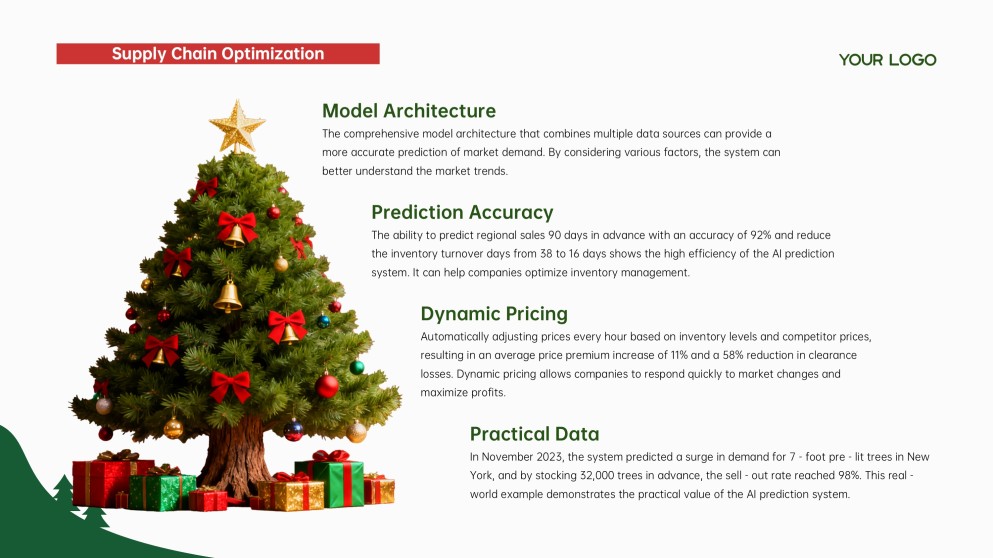 Supply Chain Optimization

YOUR LOGO

Model Architecture

The comprehensive model architecture that combines multiple data sources can provide a more accurate prediction of market demand. By considering various factors, the system can better understand the market trends.

Prediction Accuracy

The ability to predict regional sales 90 days in advance with an accuracy of 92% and reduce the inventory turnover days from 38 to 16 days shows the high efficiency of the AI prediction system. It can help companies optimize inventory management.

Dynamic Pricing

Automatically adjusting prices every hour based on inventory levels and competitor prices, resulting in an average price premium increase of 11% and a 58% reduction in clearance losses. Dynamic pricing allows companies to respond quickly to market changes and maximize profits.

Practical Data

In November 2023, the system predicted a surge in demand for 7 - foot pre - lit trees in New York, and by stocking 32,000 trees in advance, the sell - out rate reached 98%. This real - world example demonstrates the practical value of the AI prediction system.